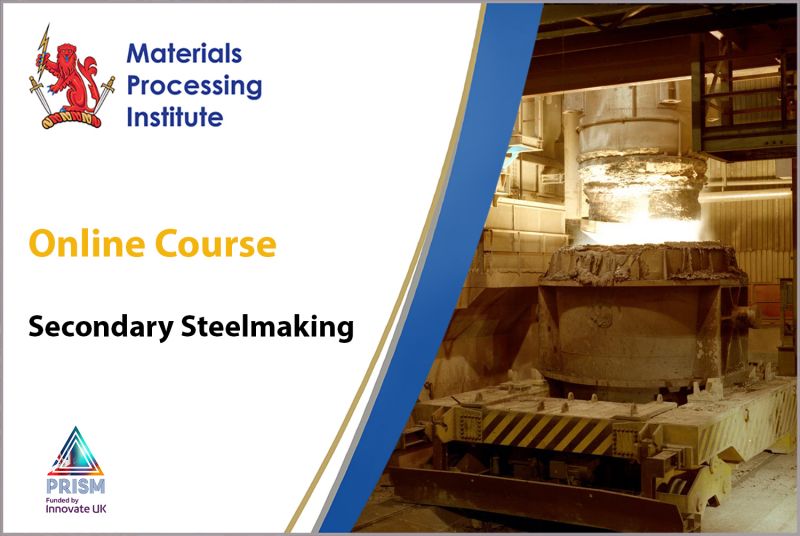 Materials Processing Institute

Online Course

Secondary Steelmaking

PRISM
Funded by
Innovate UK